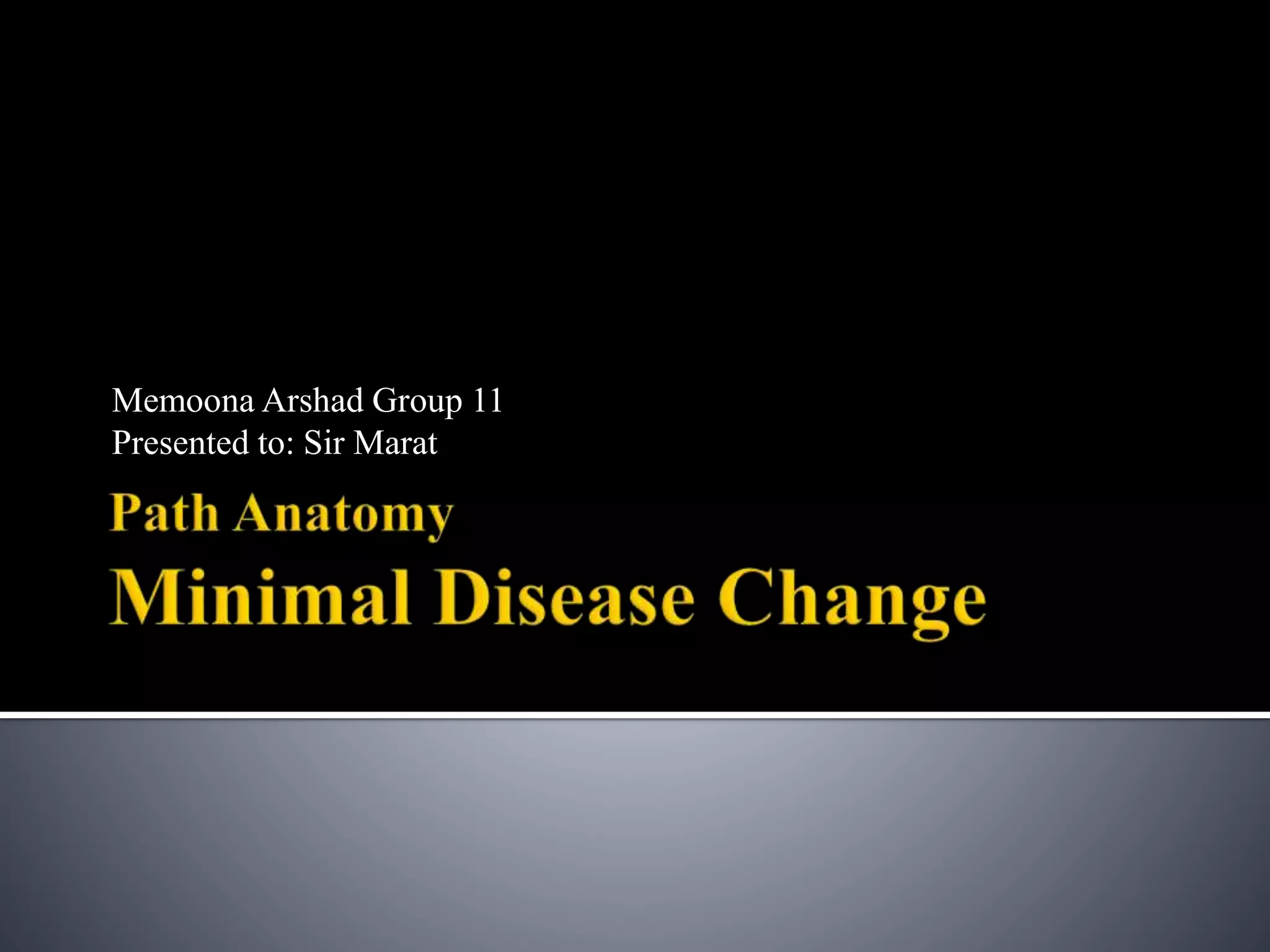 Memoona Arshad Group 11
Presented to: Sir Marat

Path Anatomy
Minimal Disease Change